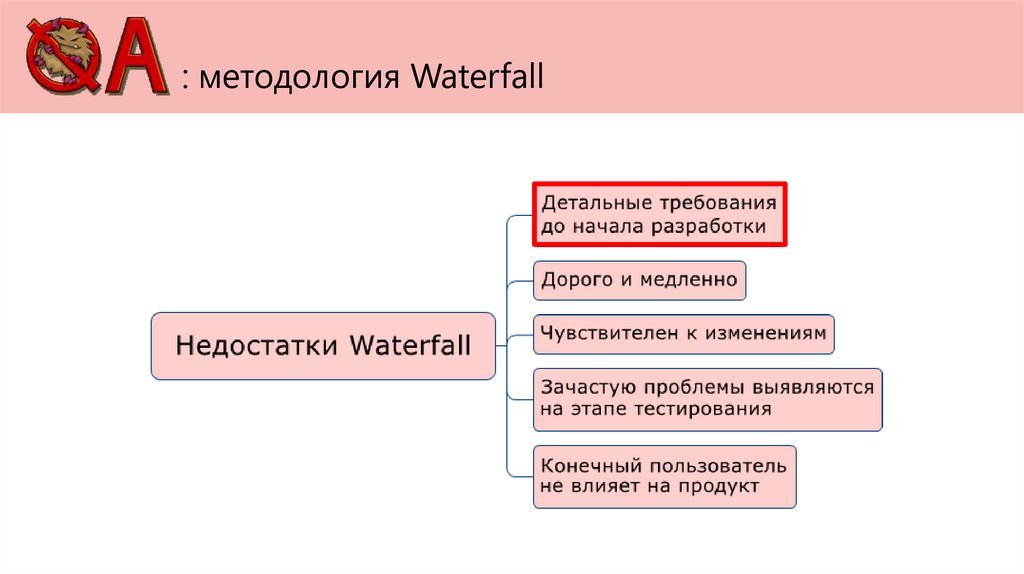 QA : методология Waterfall

Недостатки Waterfall

Детальные требования до начала разработки

Дорого и медленно

Чувствителен к изменениям

Зачастую проблемы выявляются на этапе тестирования

Конечный пользователь не влияет на продукт